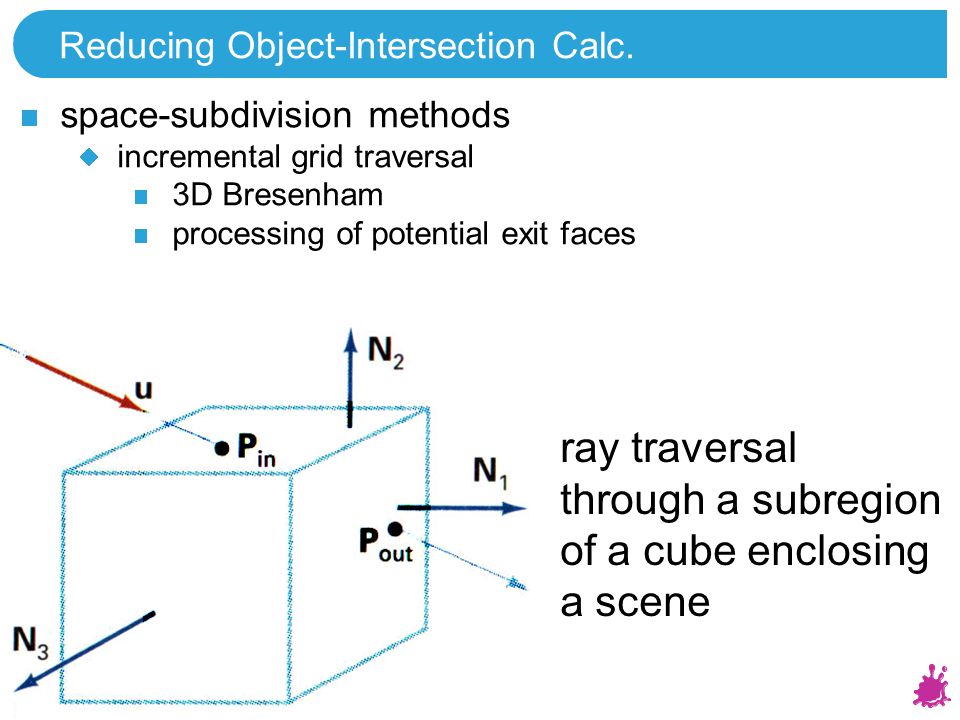 Reducing Object-Intersection Calc.

space-subdivision methods

incremental grid traversal

3D Bresenham

processing of potential exit faces

$N_2$

u

$P_{in}$

$N_1$

$P_{out}$

$N_3$

ray traversal through a subregion of a cube enclosing a scene